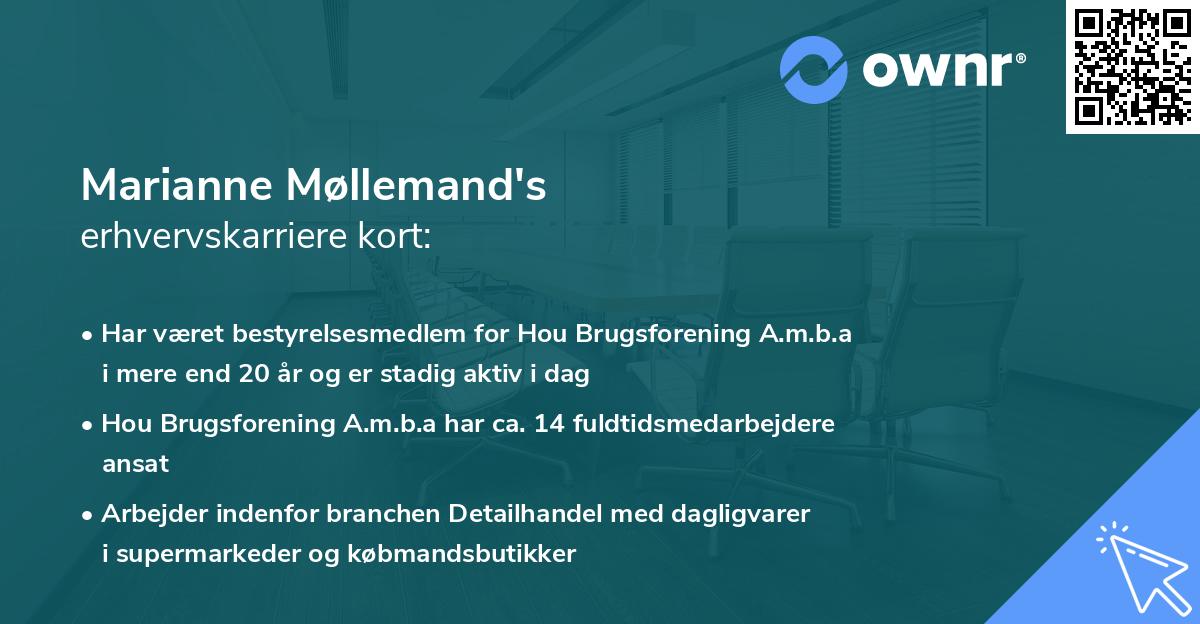 ownr®

Marianne Møllemand's
erhvervskarriere kort:

• Har været bestyrelsesmedlem for Hou Brugsforening A.m.b.a i mere end 20 år og er stadig aktiv i dag

• Hou Brugsforening A.m.b.a har ca. 14 fuldtidsmedarbejdere ansat

• Arbejder indenfor branchen Detailhandel med dagligvarer i supermarkeder og købmandsbutikker